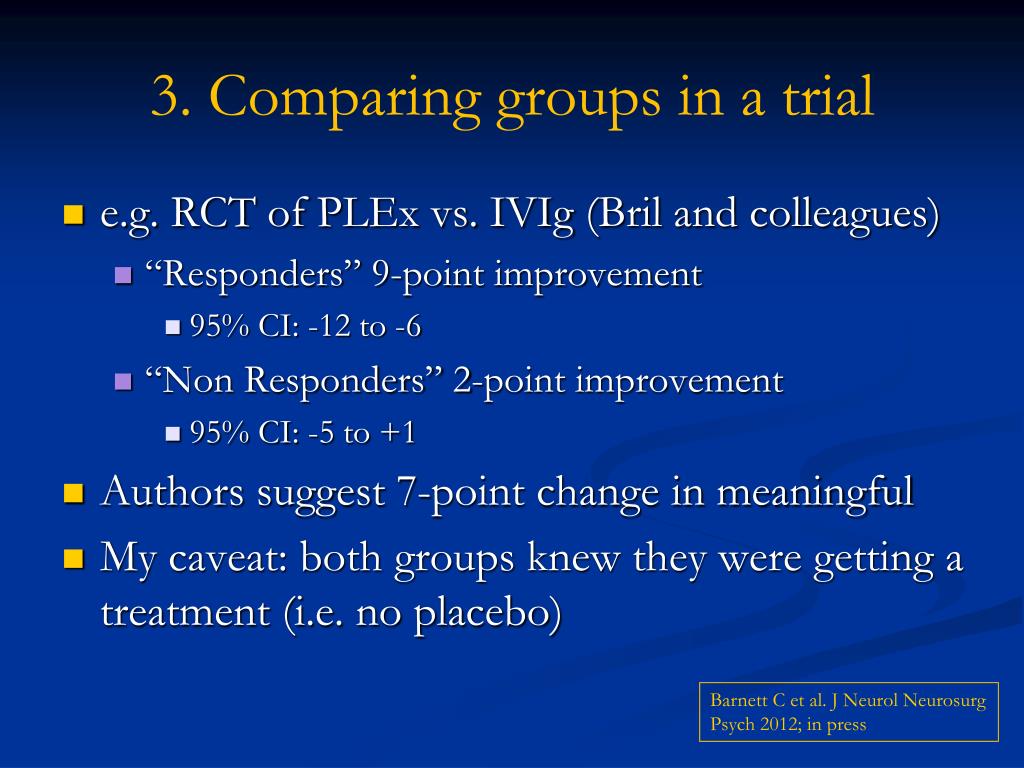 3. Comparing groups in a trial

e.g. RCT of PLEx vs. IVIg (Bril and colleagues)

“Responders” 9-point improvement

95% CI: -12 to -6

“Non Responders” 2-point improvement

95% CI: -5 to +1

Authors suggest 7-point change in meaningful

My caveat: both groups knew they were getting a treatment (i.e. no placebo)

Barnett C et al. J Neurol Neurosurg Psych 2012; in press